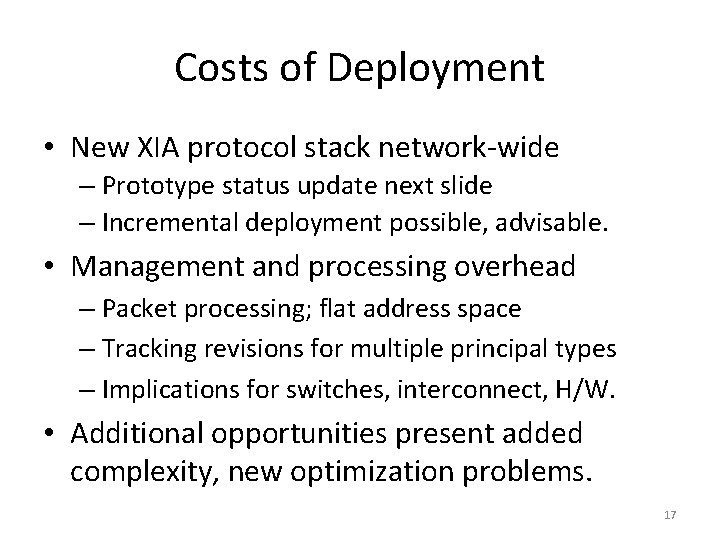 Costs of Deployment

• New XIA protocol stack network-wide
– Prototype status update next slide
– Incremental deployment possible, advisable.

• Management and processing overhead
– Packet processing; flat address space
– Tracking revisions for multiple principal types
– Implications for switches, interconnect, H/W.

• Additional opportunities present added complexity, new optimization problems.

17